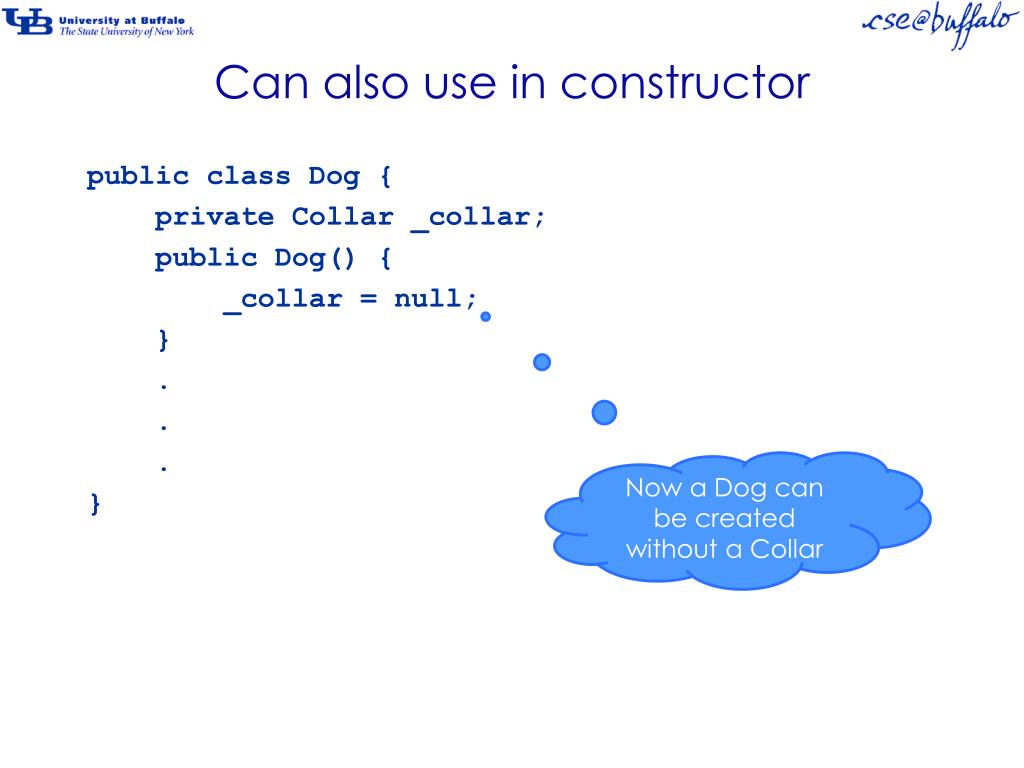 UB University at Buffalo
The State University of New York

cse@buffalo

Can also use in constructor

public class Dog {
    private Collar _collar;
    public Dog() {
        _collar = null;
    }
    .
    .
    .
}

Now a Dog can be created without a Collar